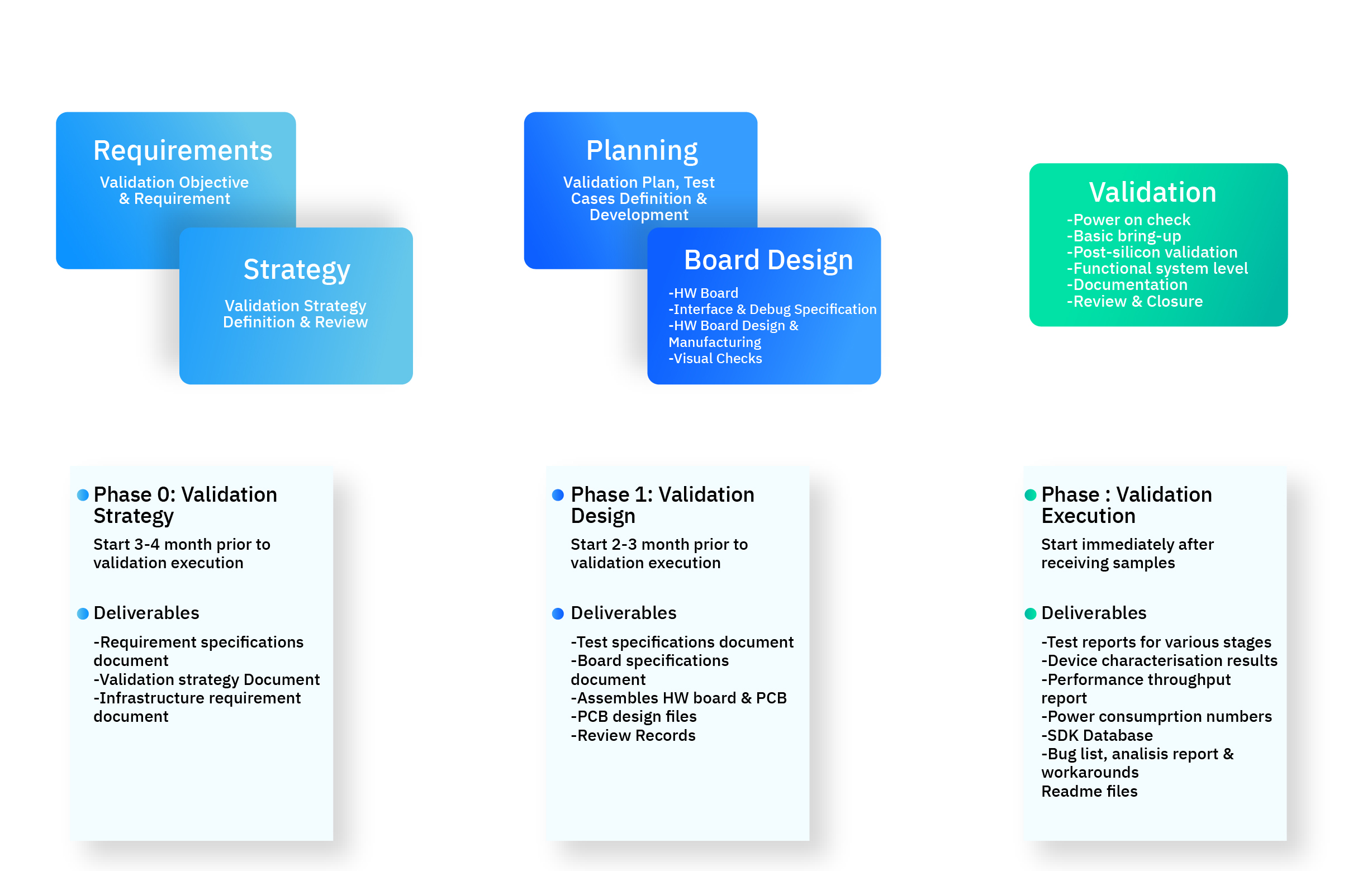 Requirements
Validation Objective & Requirement

Strategy
Validation Strategy Definition & Review

Planning
Validation Plan, Test Cases Definition & Development

Board Design
-HW Board
-Interface & Debug Specification
-HW Board Design & Manufacturing
-Visual Checks

Validation
-Power on check
-Basic bring-up
-Post-silicon validation
-Functional system level
-Documentation
-Review & Closure

Phase 0: Validation Strategy
Start 3-4 month prior to validation execution

Deliverables
-Requirement specifications document
-Validation strategy Document
-Infrastructure requirement document

Phase 1: Validation Design
Start 2-3 month prior to validation execution

Deliverables
-Test specifications document
-Board specifications document
-Assembles HW board & PCB
-PCB design files
-Review Records

Phase : Validation Execution
Start immediately after receiving samples

Deliverables
-Test reports for various stages
-Device characterisation results
-Performance throughput report
-Power consumprtion numbers
-SDK Database
-Bug list, analisis report & workarounds
Readme files